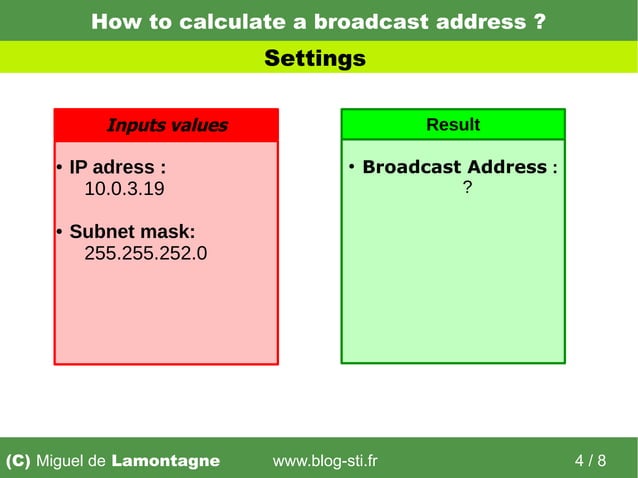 How to calculate a broadcast address ?

Settings

Inputs values

• IP adress :
10.0.3.19

• Subnet mask:
255.255.252.0

Result

• Broadcast Address :
?

(C) Miguel de Lamontagne www.blog-sti.fr 4 / 8